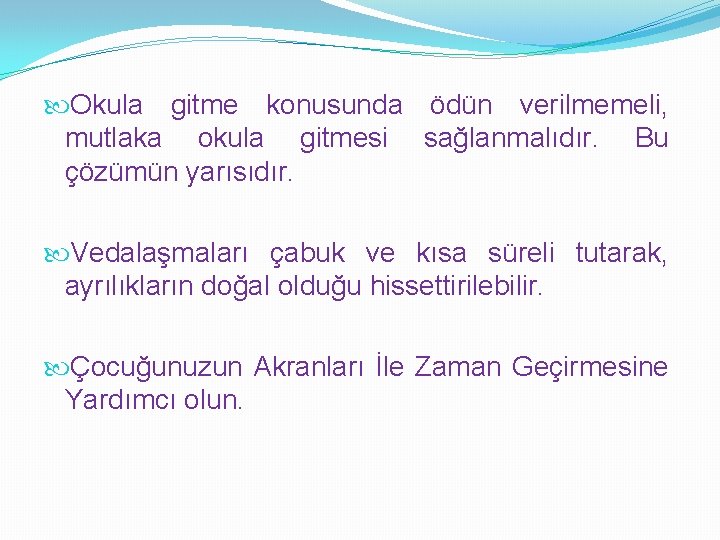 Okula gitme konusunda ödün verilmemeli, mutlaka okula gitmesi sağlanmalıdır. Bu çözümün yarısıdır.

Vedalaşmaları çabuk ve kısa süreli tutarak, ayrılıkların doğal olduğu hissettirilebilir.

Çocuğunuzun Akranları İle Zaman Geçirmesine Yardımcı olun.